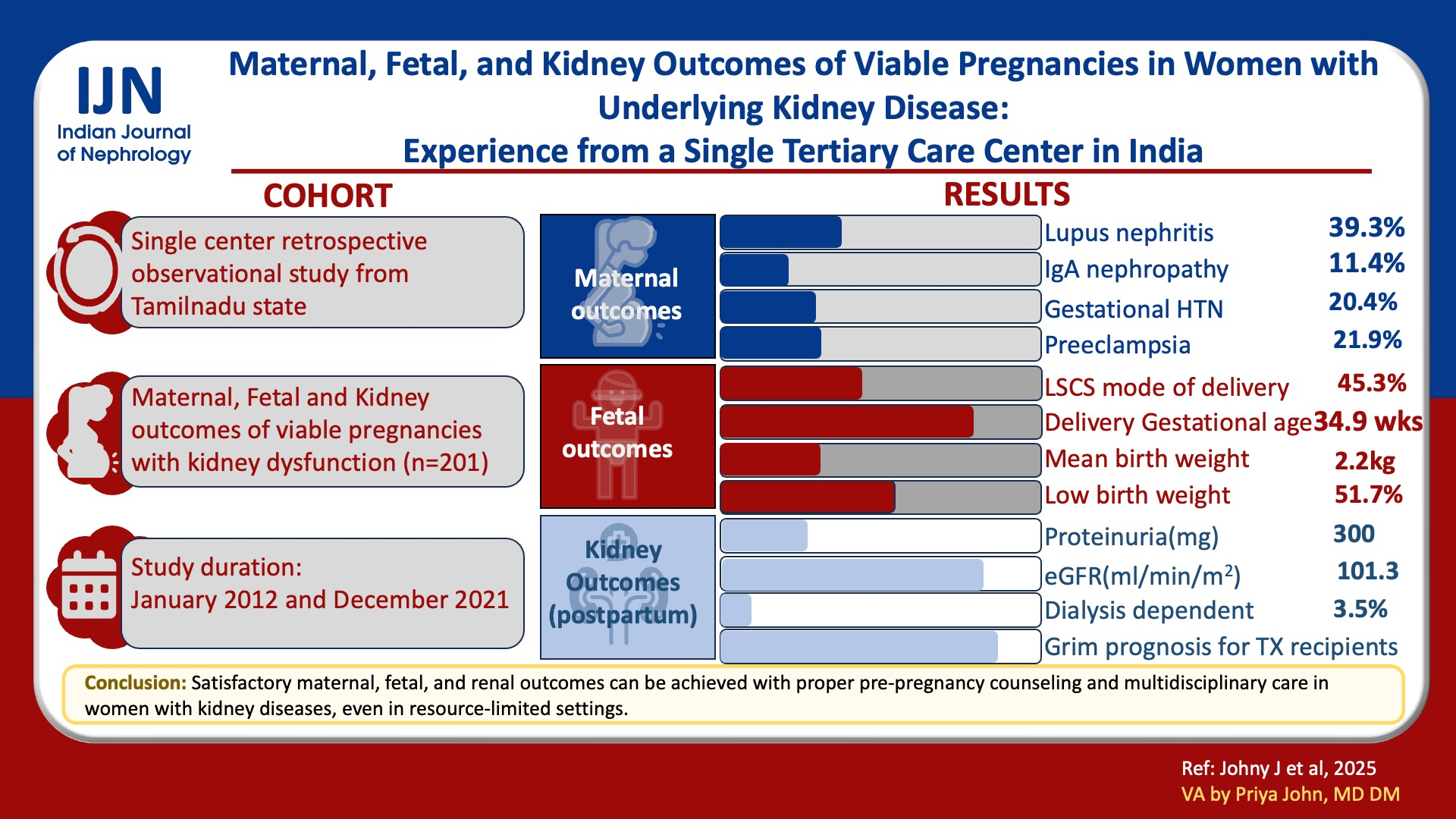 IJN
Indian Journal of Nephrology

Maternal, Fetal, and Kidney Outcomes of Viable Pregnancies in Women with Underlying Kidney Disease:
Experience from a Single Tertiary Care Center in India

COHORT

Single center retrospective observational study from Tamilnadu state

Maternal, Fetal and Kidney outcomes of viable pregnancies with kidney dysfunction (n=201)

Study duration:
January 2012 and December 2021

RESULTS

Maternal outcomes

Lupus nephritis 39.3%
IgA nephropathy 11.4%
Gestational HTN 20.4%
Preeclampsia 21.9%

Fetal outcomes

LSCS mode of delivery 45.3%
Delivery Gestational age 34.9 wks
Mean birth weight 2.2kg
Low birth weight 51.7%

Kidney Outcomes (postpartum)

Proteinuria(mg) 300
eGFR(ml/min/m$^2$) 101.3
Dialysis dependent 3.5%
Grim prognosis for TX recipients

Conclusion: Satisfactory maternal, fetal, and renal outcomes can be achieved with proper pre-pregnancy counseling and multidisciplinary care in women with kidney diseases, even in resource-limited settings.

Ref: Johny J et al, 2025
VA by Priya John, MD DM